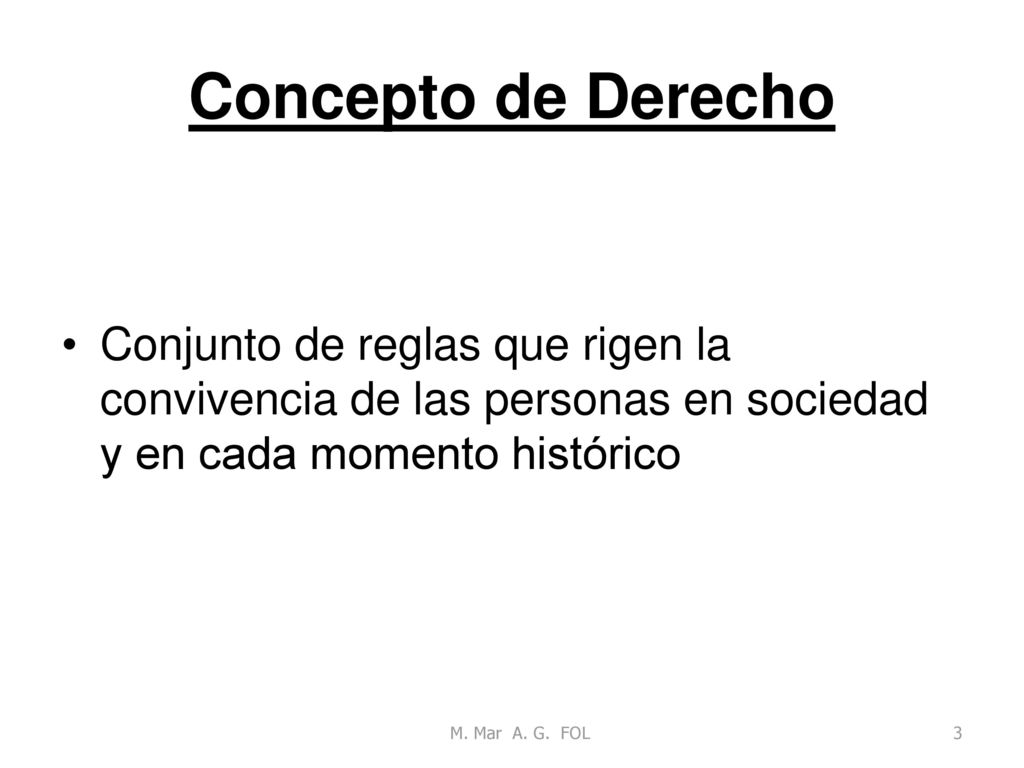 Concepto de Derecho

• Conjunto de reglas que rigen la convivencia de las personas en sociedad y en cada momento histórico

M. Mar A. G. FOL

3